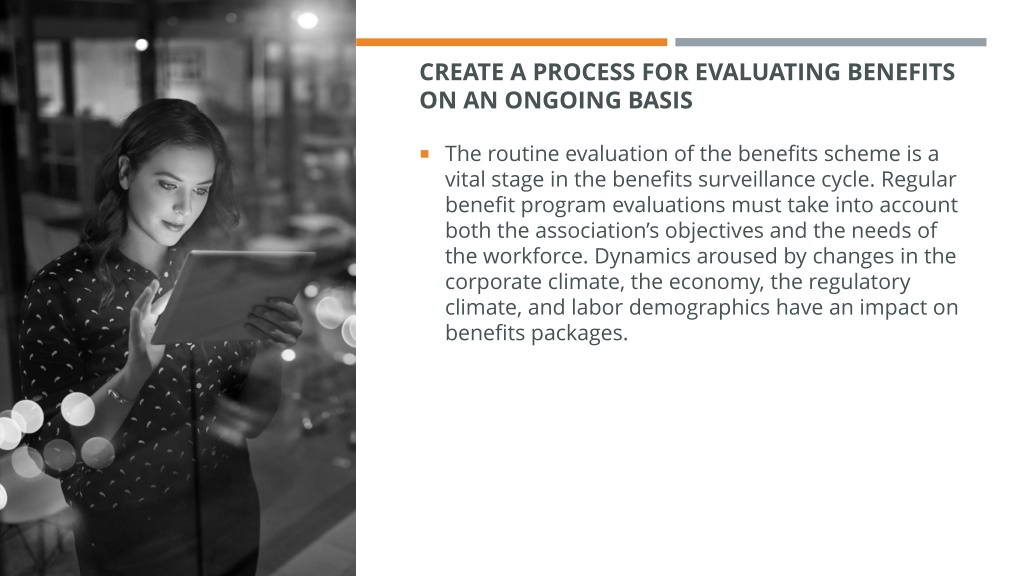 CREATE A PROCESS FOR EVALUATING BENEFITS ON AN ONGOING BASIS

▪ The routine evaluation of the benefits scheme is a vital stage in the benefits surveillance cycle. Regular benefit program evaluations must take into account both the association's objectives and the needs of the workforce. Dynamics aroused by changes in the corporate climate, the economy, the regulatory climate, and labor demographics have an impact on benefits packages.